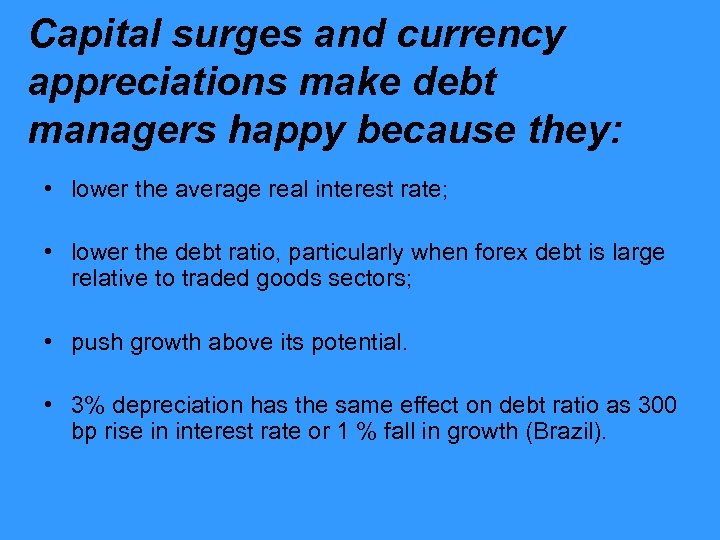 Capital surges and currency appreciations make debt managers happy because they:

• lower the average real interest rate;

• lower the debt ratio, particularly when forex debt is large relative to traded goods sectors;

• push growth above its potential.

• 3% depreciation has the same effect on debt ratio as 300 bp rise in interest rate or 1 % fall in growth (Brazil).